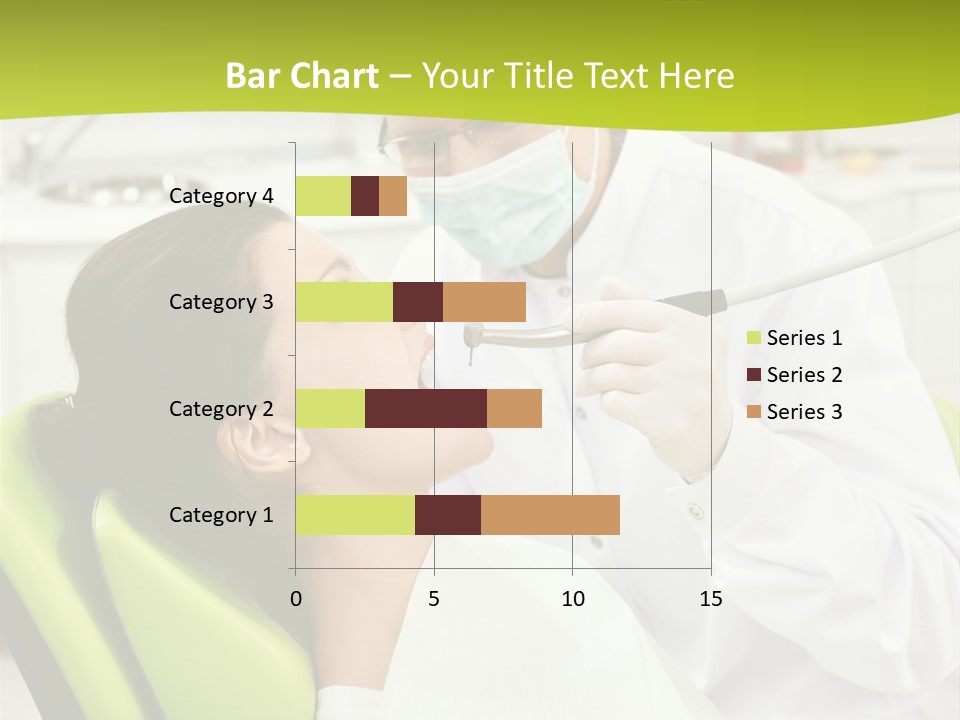 Bar Chart – Your Title Text Here

Category 4
Category 3
Category 2
Category 1

0
5
10
15

Series 1
Series 2
Series 3